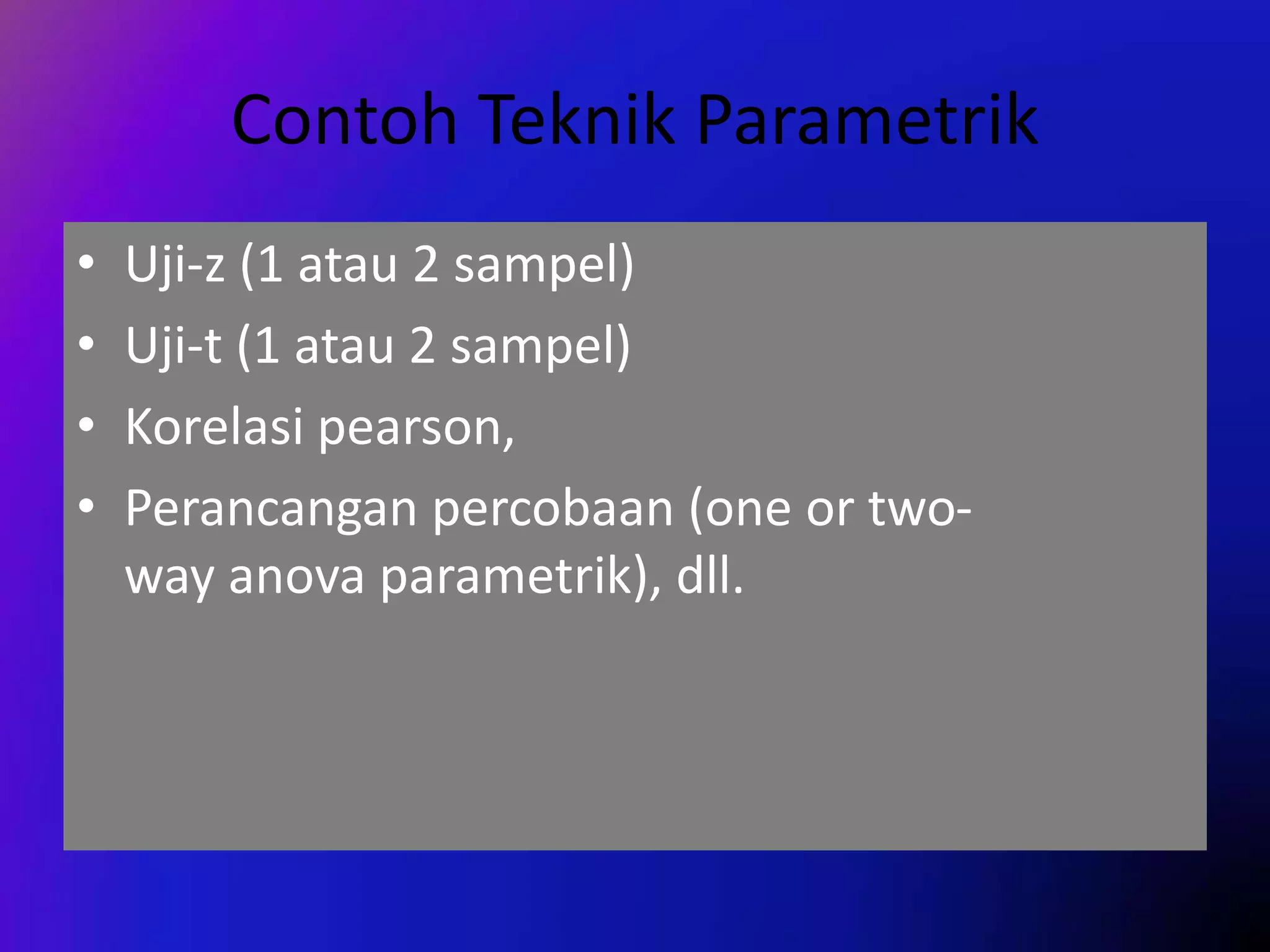 Contoh Teknik Parametrik

• Uji-z (1 atau 2 sampel)
• Uji-t (1 atau 2 sampel)
• Korelasi pearson,
• Perancangan percobaan (one or two-way anova parametrik), dll.